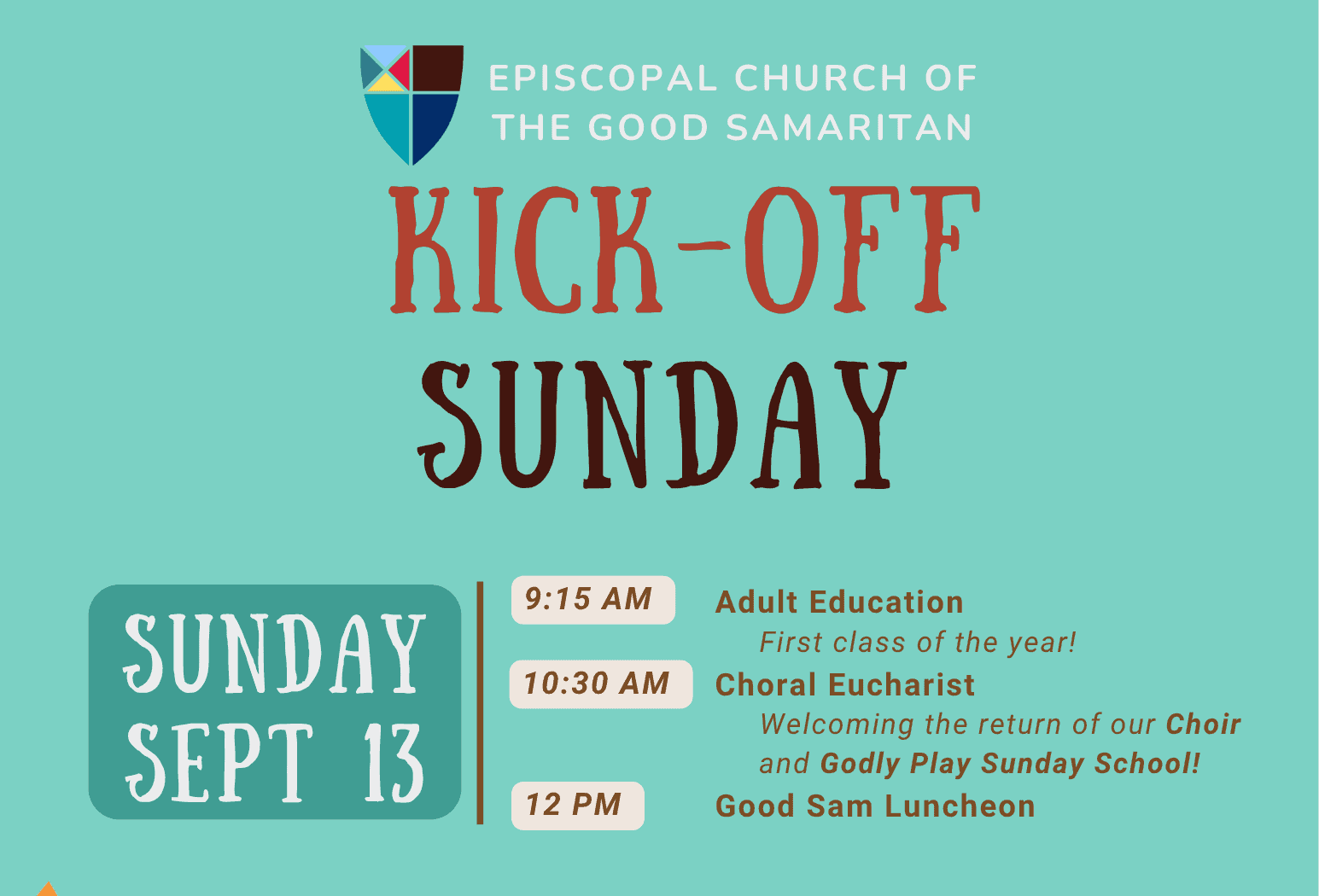 EPISCOPAL CHURCH OF THE GOOD SAMARITAN

KICK-OFF SUNDAY

SUNDAY SEPT 13

9:15 AM Adult Education
First class of the year!

10:30 AM Choral Eucharist
Welcoming the return of our Choir and Godly Play Sunday School!

12 PM Good Sam Luncheon